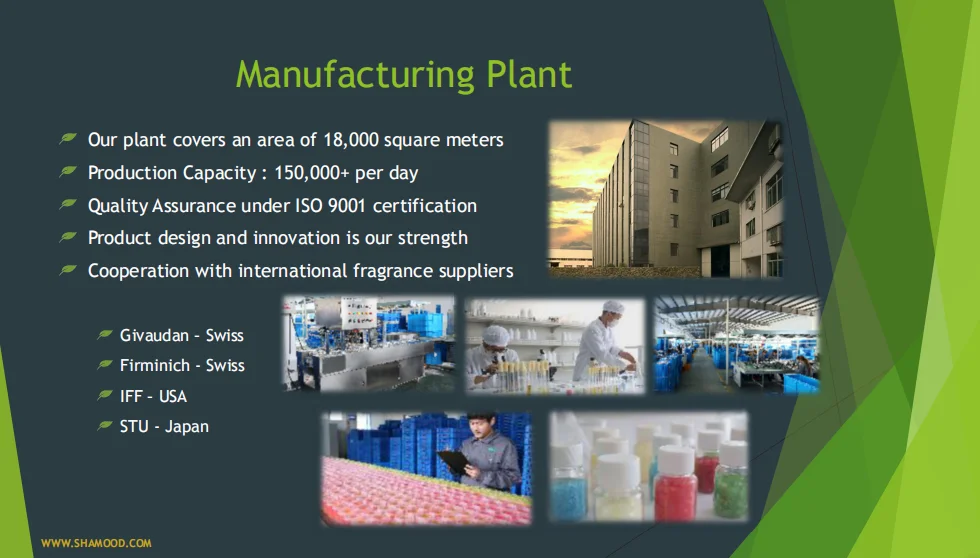 Manufacturing Plant

Our plant covers an area of 18,000 square meters

Production Capacity : 150,000+ per day

Quality Assurance under ISO 9001 certification

Product design and innovation is our strength

Cooperation with international fragrance suppliers

Givaudan - Swiss

Firminich - Swiss

IFF - USA

STU - Japan

WWW.SHAMOOD.COM